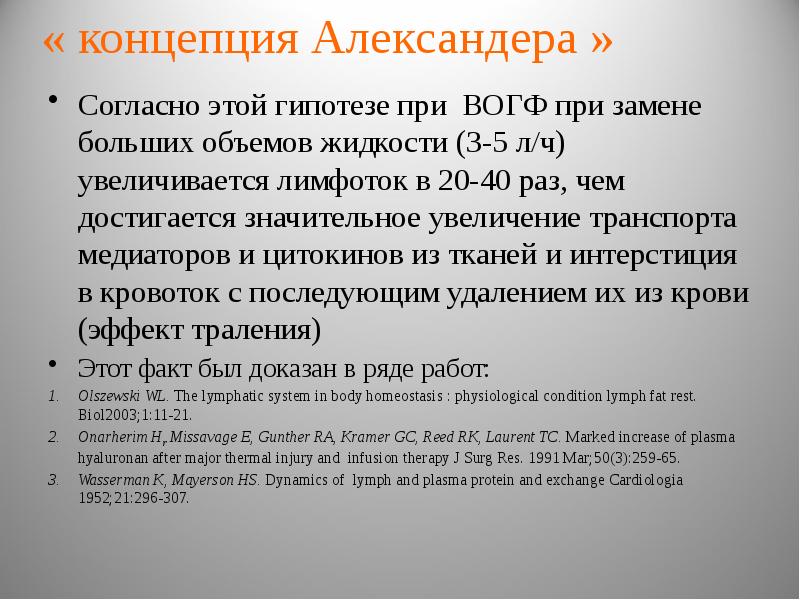 « концепция Александера »

• Согласно этой гипотезе при ВОГФ при замене больших объемов жидкости (3-5 л/ч) увеличивается лимфоток в 20-40 раз, чем достигается значительное увеличение транспорта медиаторов и цитокинов из тканей и интерстиция в кровоток с последующим удалением их из крови (эффект траления)

• Этот факт был доказан в ряде работ:

1. Olszewski WL. The lymphatic system in body homeostasis : physiological condition lymph fat rest. Biol2003;1:11-21.
2. Onarherim H,.Missavage E, Gunther RA, Kramer GC, Reed RK, Laurent TC. Marked increase of plasma hyaluronan after major thermal injury and infusion therapy J Surg Res. 1991 Mar;50(3):259-65.
3. Wasserman K, Mayerson HS. Dynamics of lymph and plasma protein and exchange Cardiologia 1952;21:296-307.